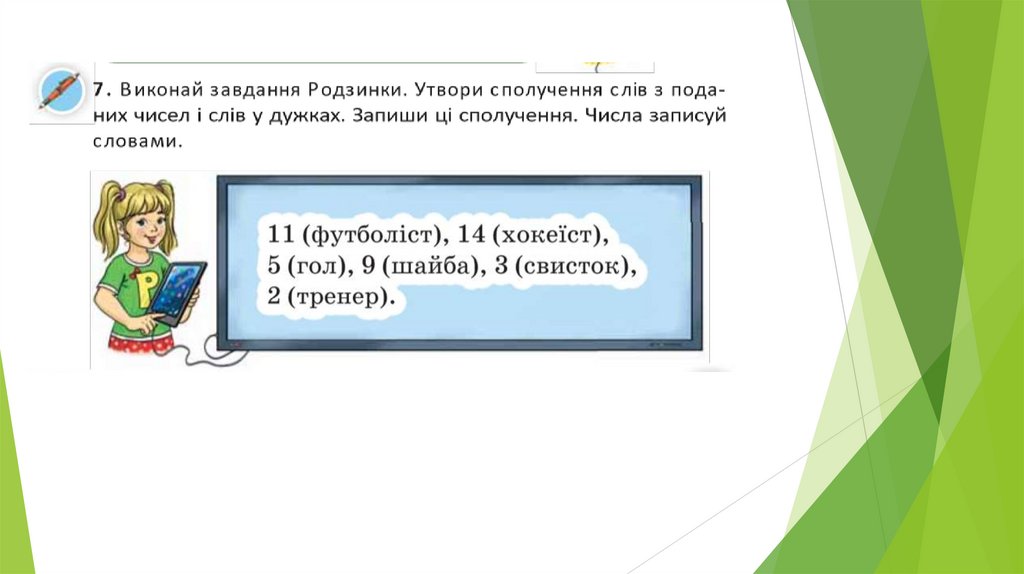 7. Виконай завдання Родзинки. Утвори сполучення слів з поданих чисел і слів у дужках. Запиши ці сполучення. Числа записуй словами.

Р

11 (футболіст), 14 (хокеїст), 5 (гол), 9 (шайба), 3 (свисток), 2 (тренер).